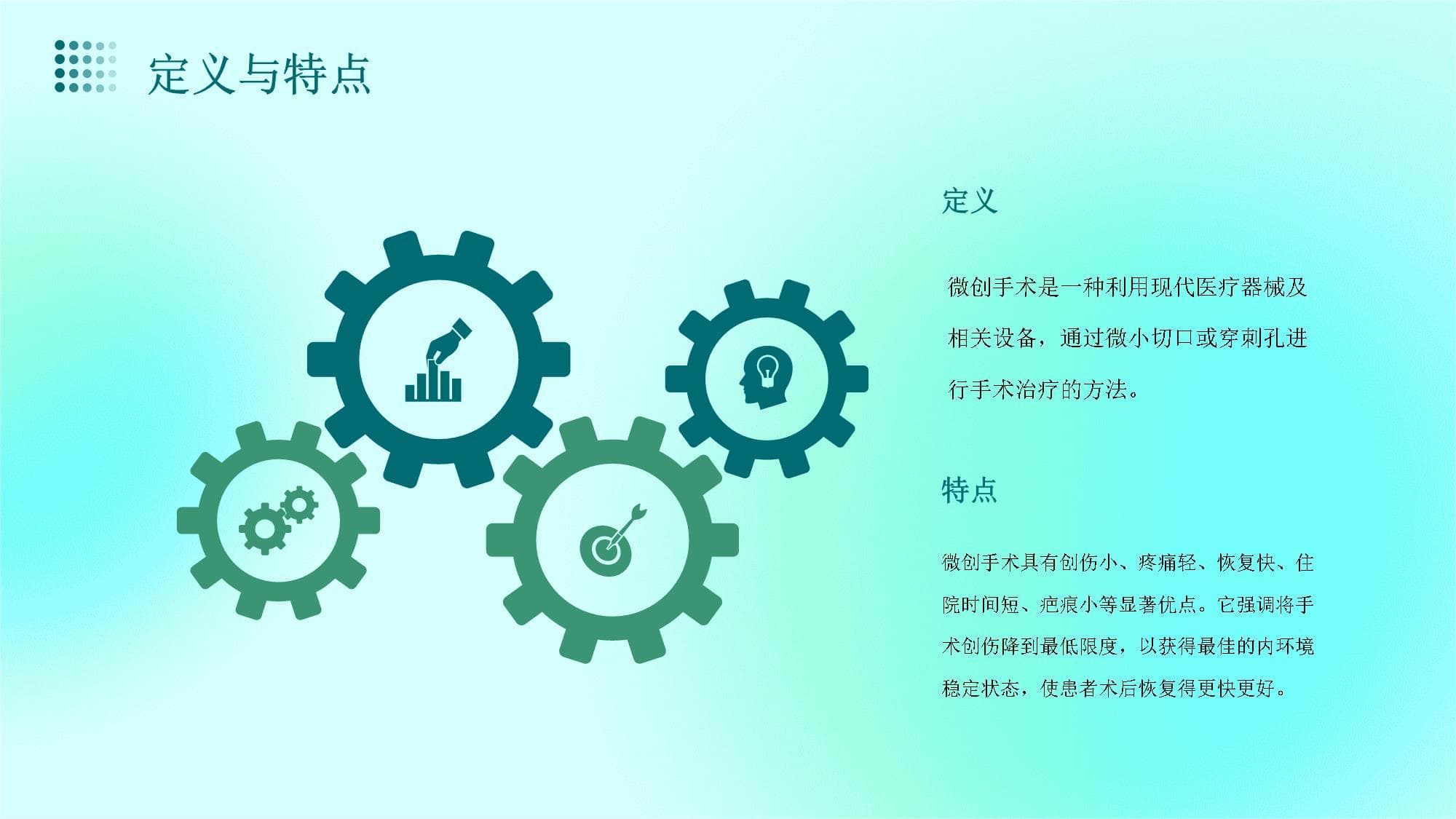 定义与特点

定义

微创手术是一种利用现代医疗器械及相关设备，通过微小切口或穿刺孔进行手术治疗的方法。

特点

微创手术具有创伤小、疼痛轻、恢复快、住院时间短、疤痕小等显著优点。它强调将手术创伤降到最低限度，以获得最佳的内环境稳定状态，使患者术后恢复得更快更好。